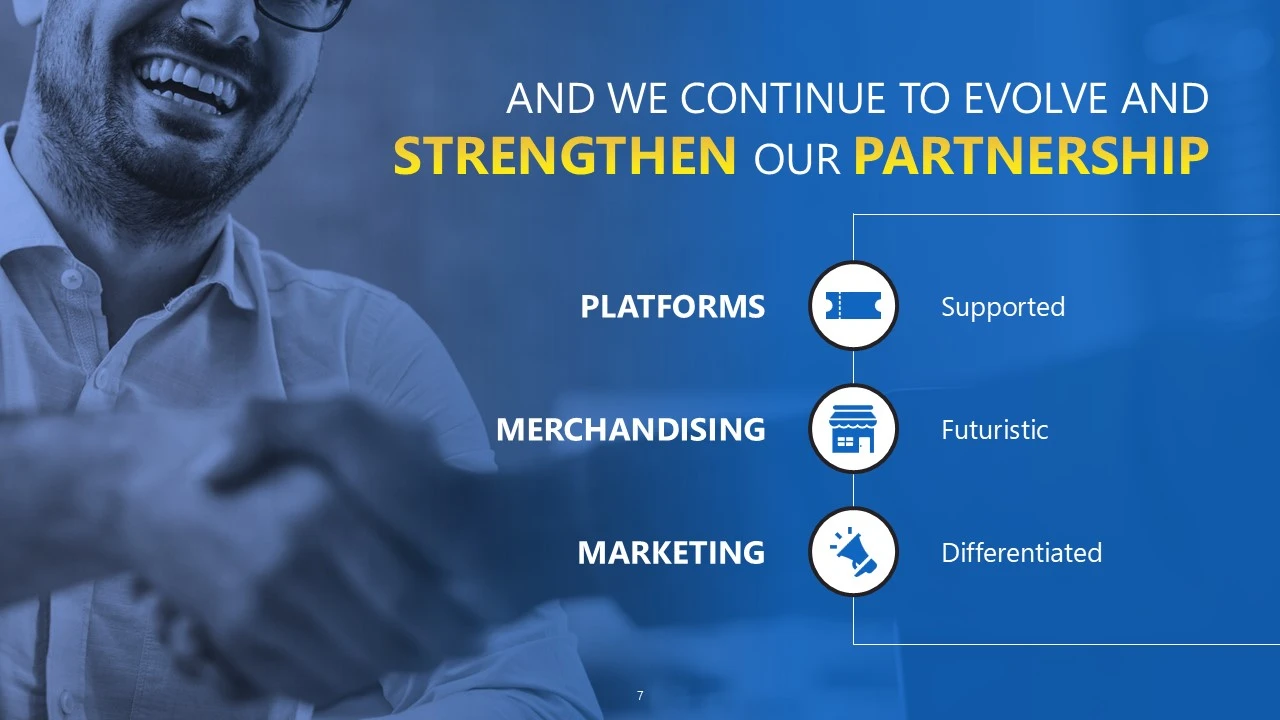 AND WE CONTINUE TO EVOLVE AND STRENGTHEN OUR PARTNERSHIP

PLATFORMS Supported

MERCHANDISING Futuristic

MARKETING Differentiated

7